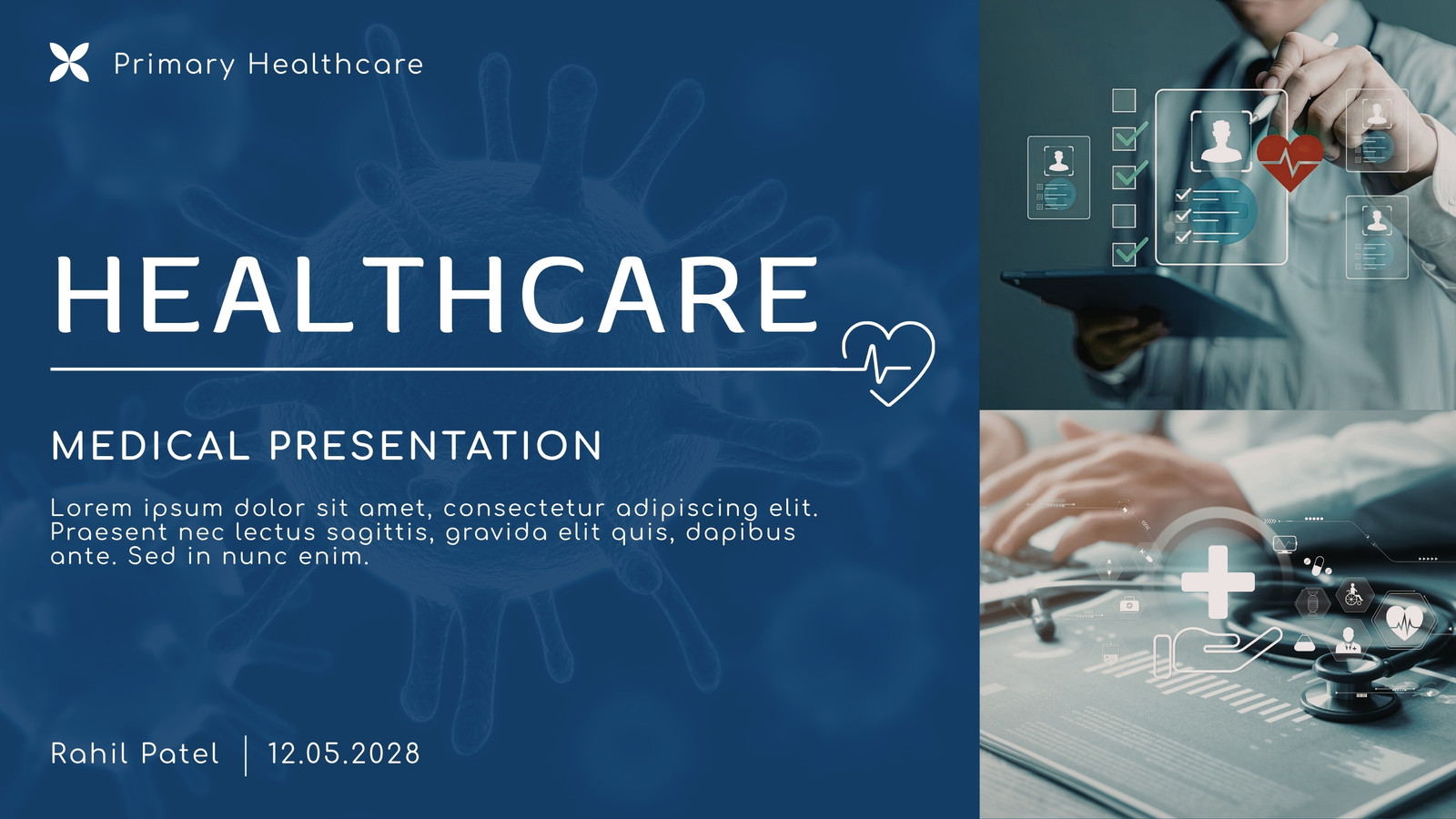 Primary Healthcare

HEALTHCARE

MEDICAL PRESENTATION

Lorem ipsum dolor sit amet, consectetur adipiscing elit. Praesent nec lectus sagittis, gravida elit quis, dapibus ante. Sed in nunc enim.

Rahil Patel | 12.05.2028